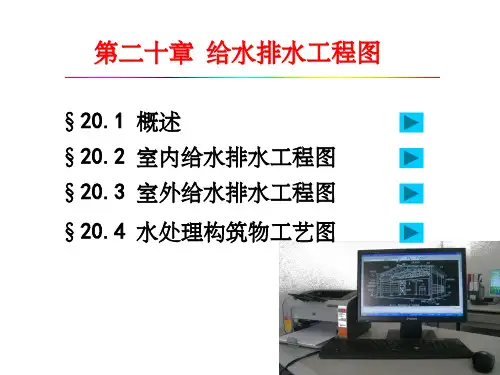 第二十章 给水排水工程图

§20.1 概述

§20.2 室内给水排水工程图

§20.3 室外给水排水工程图

§20.4 水处理构筑物工艺图